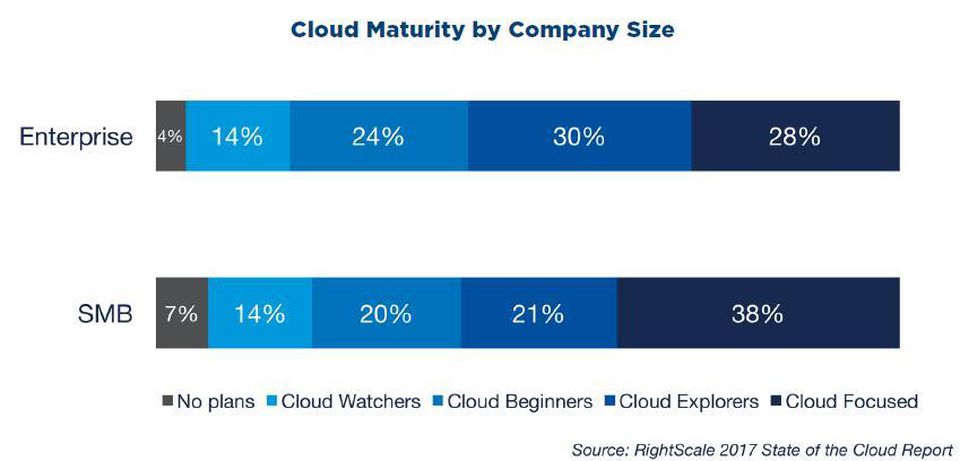 Cloud Maturity by Company Size

Enterprise 4% 14% 24% 30% 28%

SMB 7% 14% 20% 21% 38%

No plans Cloud Watchers Cloud Beginners Cloud Explorers Cloud Focused

Source: RightScale 2017 State of the Cloud Report